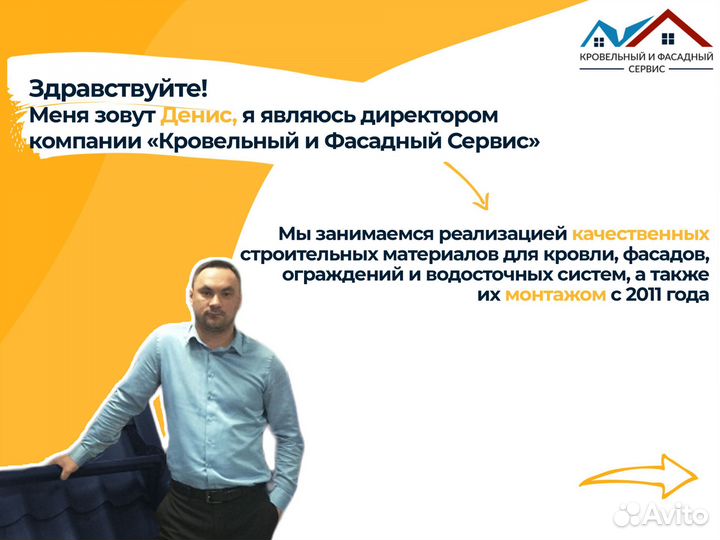 КРОВЕЛЬНЫЙ И ФАСАДНЫЙ
СЕРВИС

Здравствуйте!
Меня зовут Денис, я являюсь директором компании «Кровельный и Фасадный Сервис»

Мы занимаемся реализацией качественных строительных материалов для кровли, фасадов, ограждений и водосточных систем, а также их монтажом с 2011 года

Avito